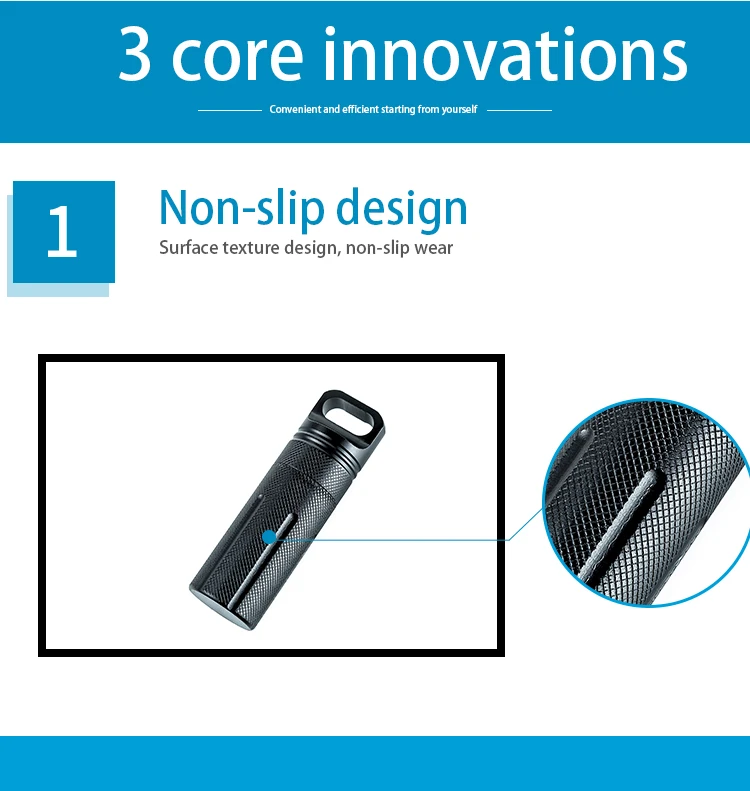 3 core innovations

Convenient and efficient starting from yourself

1

Non-slip design

Surface texture design, non-slip wear